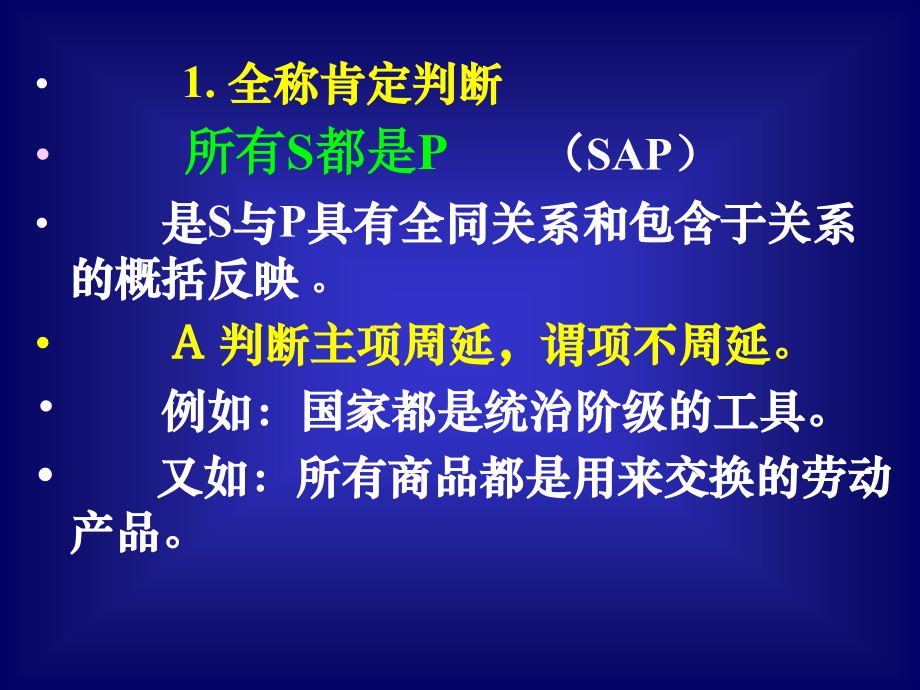 • 1. 全称肯定判断

• 所有S都是P （SAP）

• 是S与P具有全同关系和包含于关系的概括反映 。

• A 判断主项周延，谓项不周延。

• 例如：国家都是统治阶级的工具。

• 又如：所有商品都是用来交换的劳动产品。